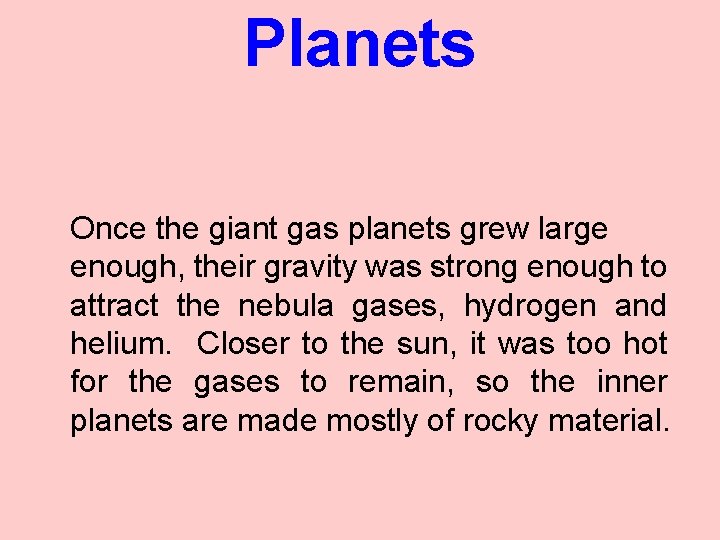 Planets

Once the giant gas planets grew large enough, their gravity was strong enough to attract the nebula gases, hydrogen and helium. Closer to the sun, it was too hot for the gases to remain, so the inner planets are made mostly of rocky material.